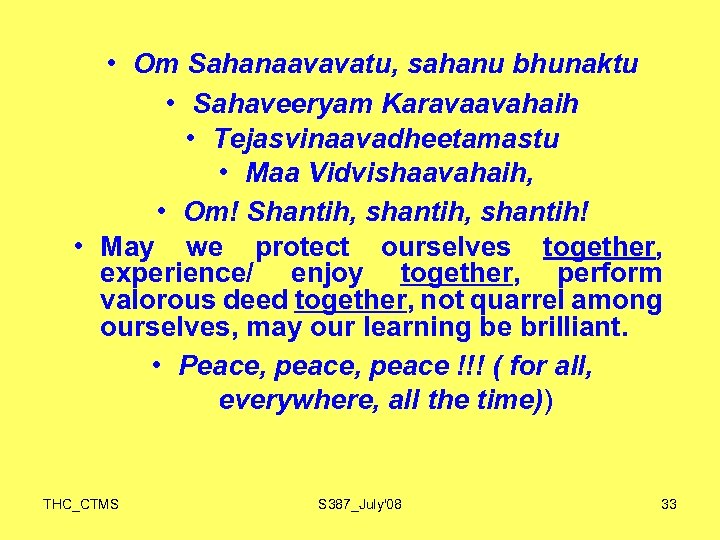 • Om Sahanaavavatu, sahanu bhunaktu

• Sahaveeryam Karavaavahaih

• Tejasvinaavadheetamastu

• Maa Vidvishaavahaih,

• Om! Shantih, shantih, shantih!

• May we protect ourselves together, experience/ enjoy together, perform valorous deed together, not quarrel among ourselves, may our learning be brilliant.

• Peace, peace, peace !!! ( for all, everywhere, all the time))

THC_CTMS

S387_July'08

33